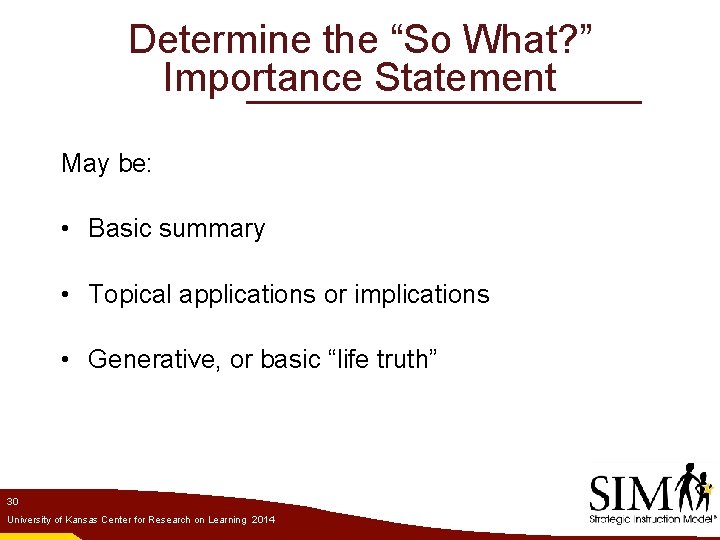 Determine the “So What?” Importance Statement

May be:

• Basic summary

• Topical applications or implications

• Generative, or basic “life truth”

30

University of Kansas Center for Research on Learning 2014

SIM

Strategic Instruction Model